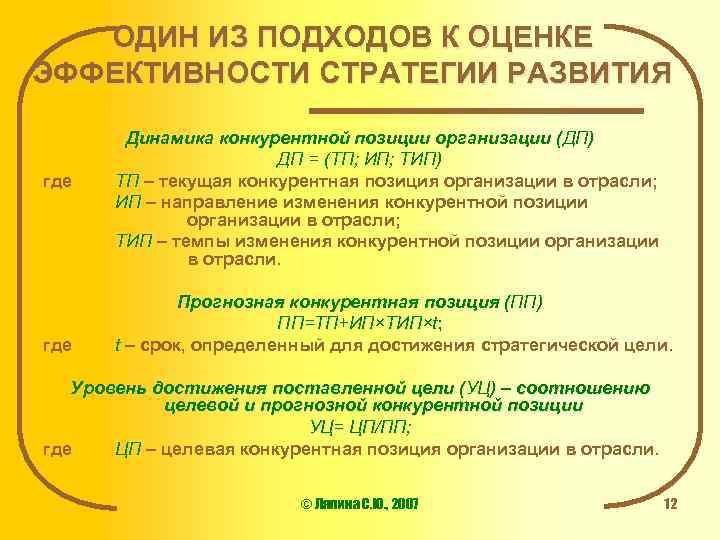 ОДИН ИЗ ПОДХОДОВ К ОЦЕНКЕ ЭФФЕКТИВНОСТИ СТРАТЕГИИ РАЗВИТИЯ

Динамика конкурентной позиции организации (ДП)
ДП = (ТП; ИП; ТИП)
где ТП – текущая конкурентная позиция организации в отрасли;
ИП – направление изменения конкурентной позиции организации в отрасли;
ТИП – темпы изменения конкурентной позиции организации в отрасли.

Прогнозная конкурентная позиция (ПП)
ПП=ТП+ИП×ТИП×t;
где t – срок, определенный для достижения стратегической цели.

Уровень достижения поставленной цели (УЦ) – соотношению целевой и прогнозной конкурентной позиции
УЦ= ЦП/ПП;
где ЦП – целевая конкурентная позиция организации в отрасли.

© Лапина С.Ю., 2007 12